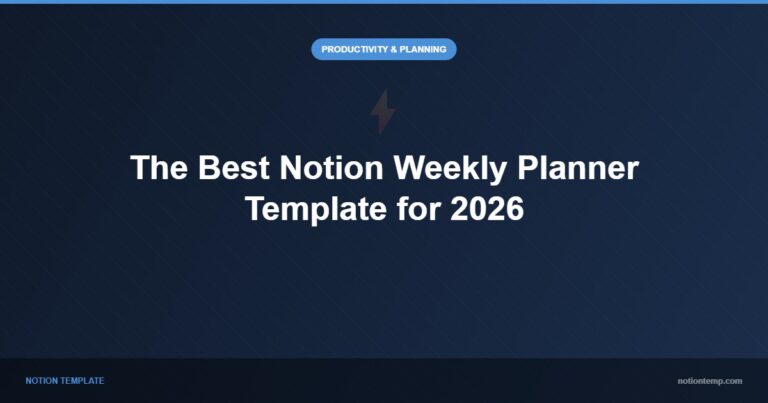 PRODUCTIVITY & PLANNING

The Best Notion Weekly Planner Template for 2026

NOTION TEMPLATE

notiontemp.com